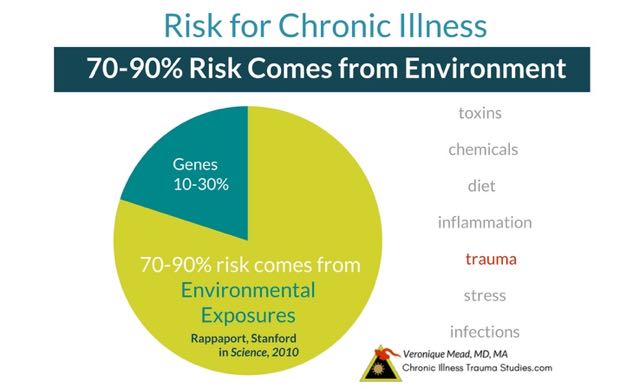 Risk for Chronic Illness

70-90% Risk Comes from Environment

Genes
10-30%

70-90% risk comes from
Environmental
Exposures

Rappaport, Stanford
in Science, 2010

toxins

chemicals

diet

inflammation

trauma

stress

infections

Veronique Mead, MD, MA
Chronic Illness Trauma Studies.com